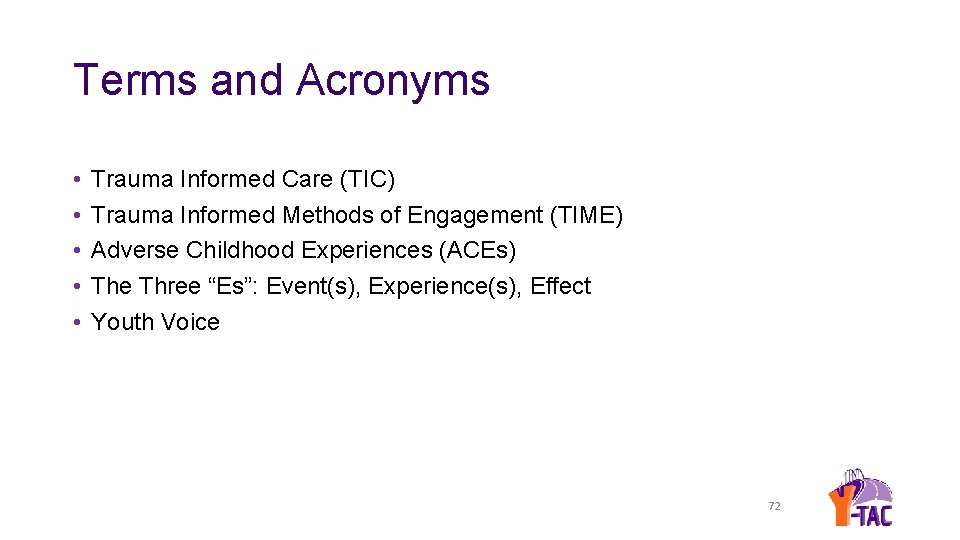 Terms and Acronyms

• Trauma Informed Care (TIC)
• Trauma Informed Methods of Engagement (TIME)
• Adverse Childhood Experiences (ACEs)
• The Three “Es”: Event(s), Experience(s), Effect
• Youth Voice

72

Y-TAC